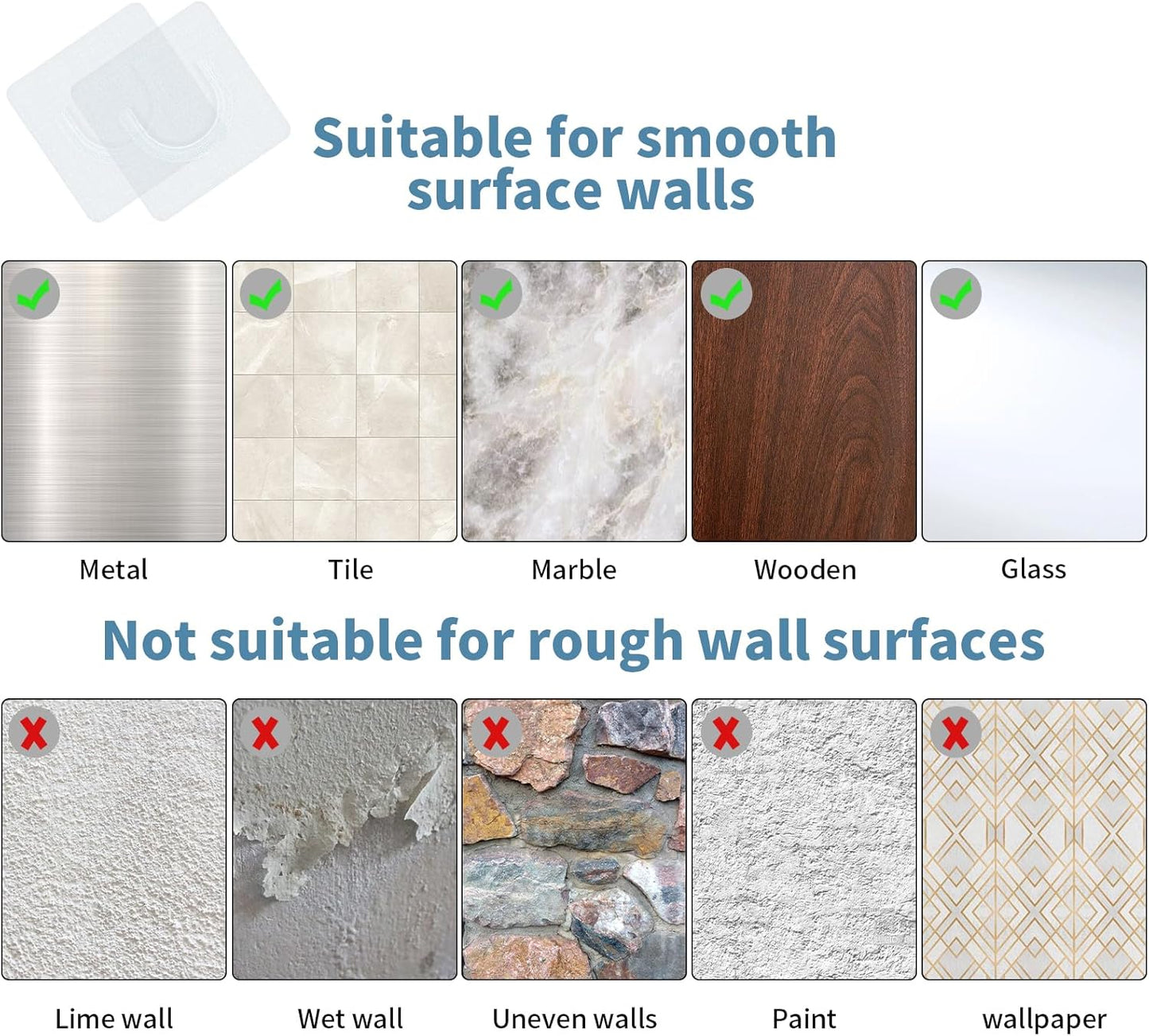 Suitable for smooth surface walls

Metal

Tile

Marble

Wooden

Glass

Not suitable for rough wall surfaces

Lime wall

Wet wall

Uneven walls

Paint

wallpaper